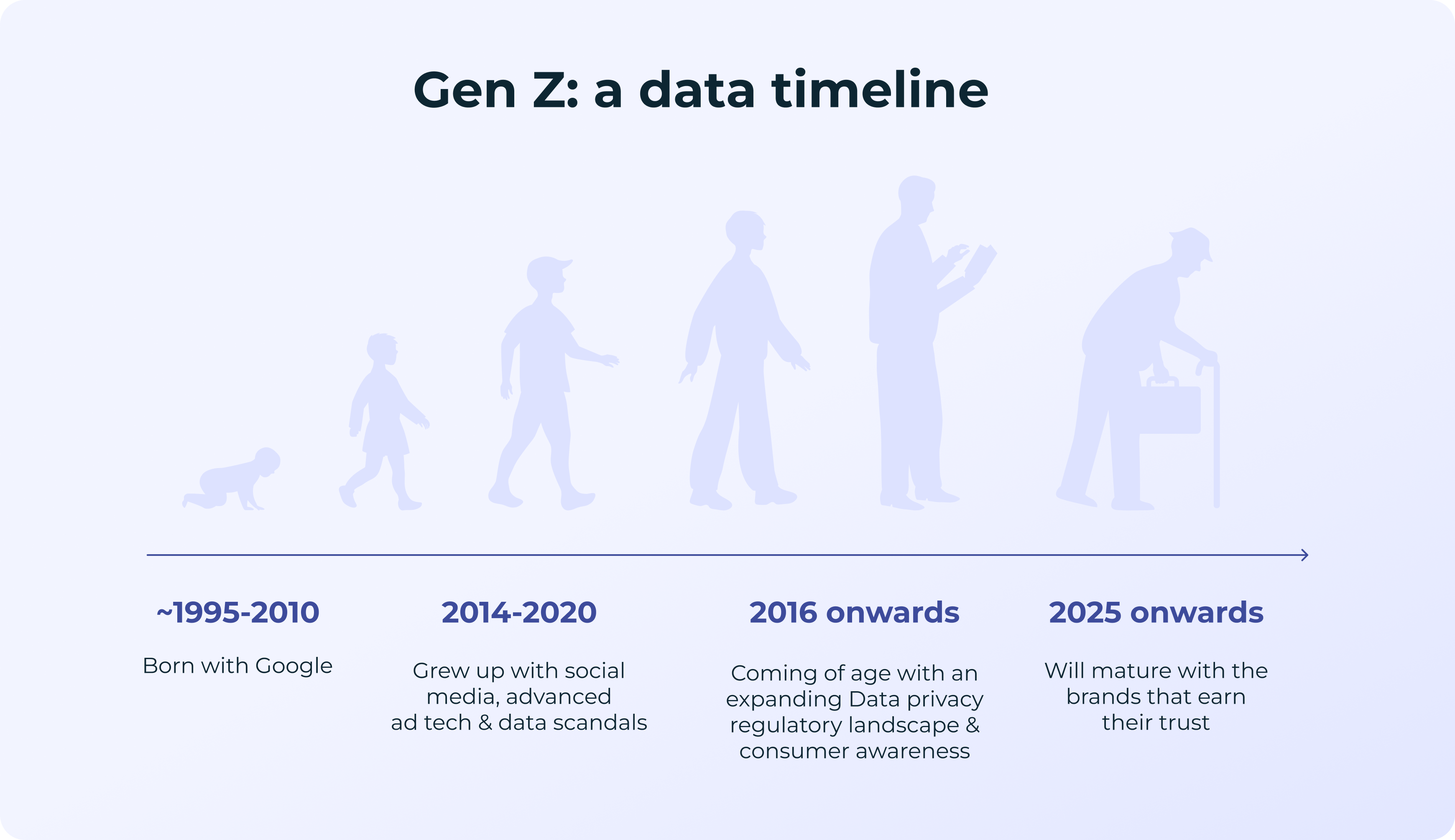 Gen Z: a data timeline

~1995-2010

Born with Google

2014-2020

Grew up with social media, advanced ad tech & data scandals

2016 onwards

Coming of age with an expanding Data privacy regulatory landscape & consumer awareness

2025 onwards

Will mature with the brands that earn their trust